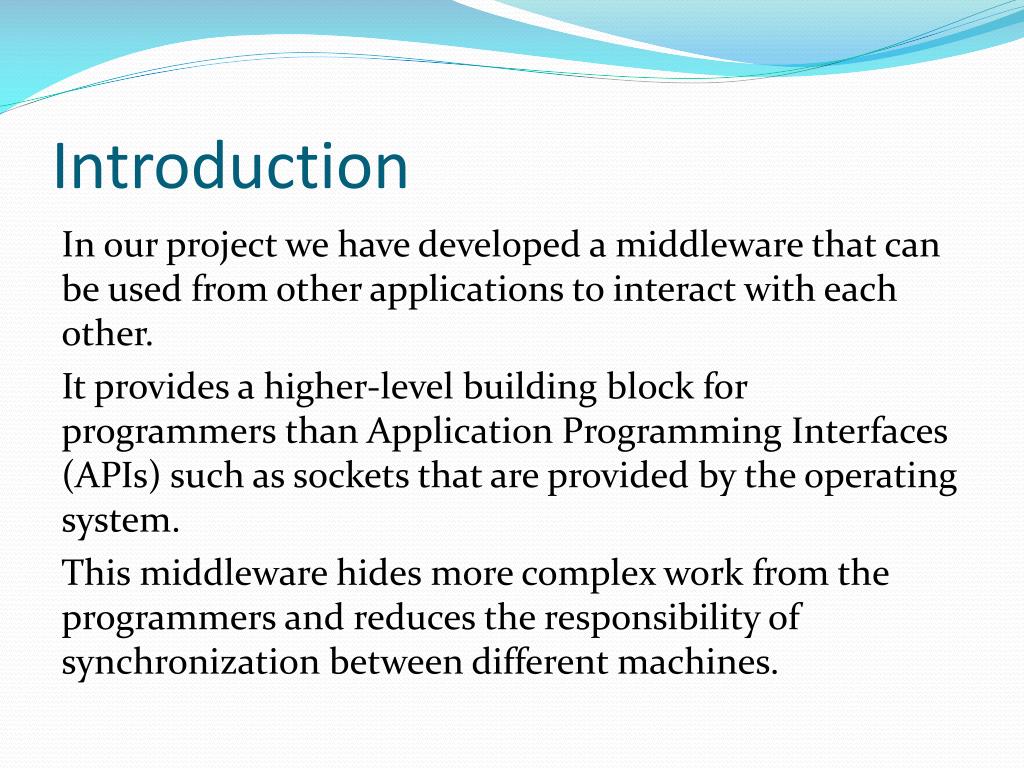 Introduction

In our project we have developed a middleware that can be used from other applications to interact with each other.

It provides a higher-level building block for programmers than Application Programming Interfaces (APIs) such as sockets that are provided by the operating system.

This middleware hides more complex work from the programmers and reduces the responsibility of synchronization between different machines.